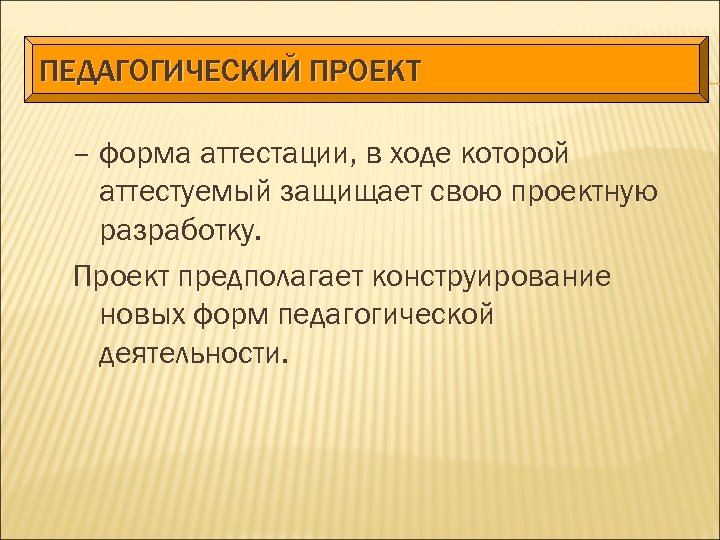 ПЕДАГОГИЧЕСКИЙ ПРОЕКТ

– форма аттестации, в ходе которой аттестуемый защищает свою проектную разработку.

Проект предполагает конструирование новых форм педагогической деятельности.